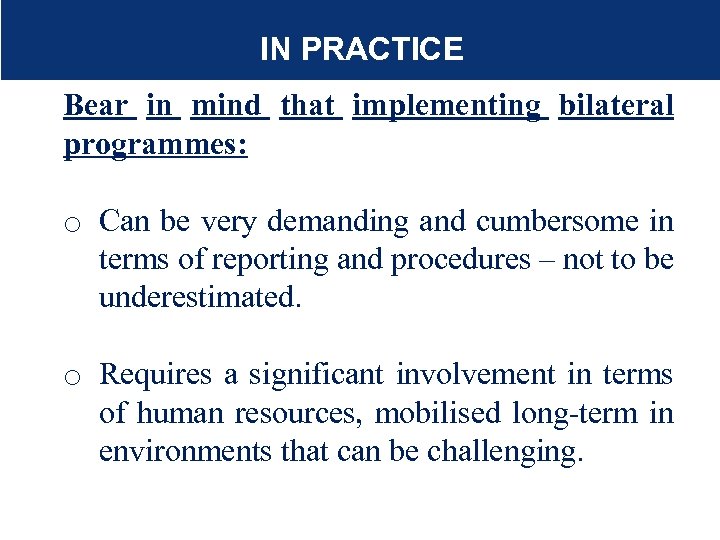 IN PRACTICE

Bear in mind that implementing bilateral programmes:

o Can be very demanding and cumbersome in terms of reporting and procedures – not to be underestimated.

o Requires a significant involvement in terms of human resources, mobilised long-term in environments that can be challenging.